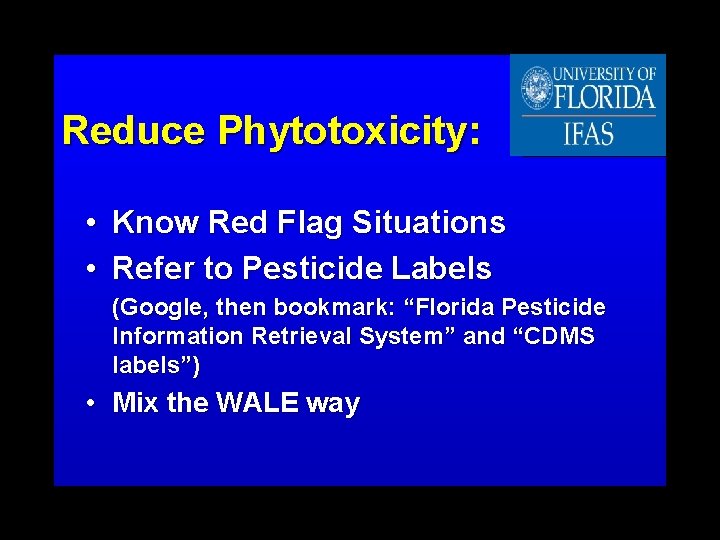 UNIVERSITY OF FLORIDA
IFAS

Reduce Phytotoxicity:

• Know Red Flag Situations
• Refer to Pesticide Labels
(Google, then bookmark: “Florida Pesticide Information Retrieval System” and “CDMS labels”)
• Mix the WALE way